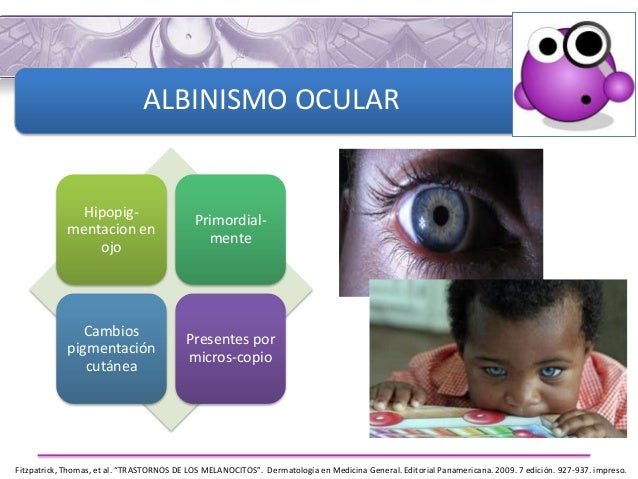 ALBINISMO OCULAR

Hipopigmentacion en ojo

Primordialmente

Cambios pigmentación cutánea

Presentes por micros-copio

Fitzpatrick, Thomas, et al. "TRASTORNOS DE LOS MELANOCITOS". Dermatologia en Medicina General. Editorial Panamericana. 2009. 7 edición. 927-937. impreso.